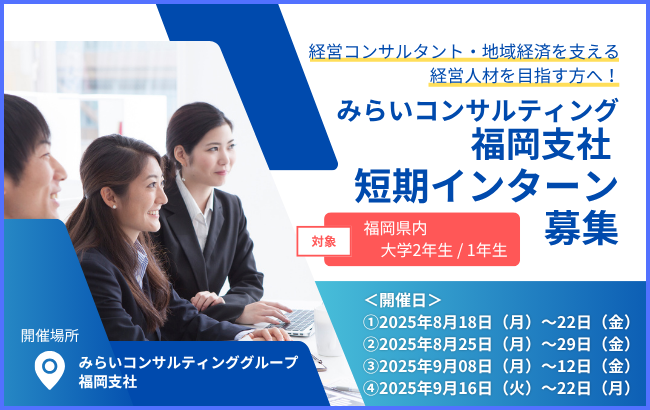 経営コンサルタント・地域経済を支える
経営人材を目指す方へ！

みらいコンサルティング
福岡支社
短期インターン
募集

対象
福岡県内
大学2年生 / 1年生

＜開催日＞
①2025年8月18日（月）～22日（金）
②2025年8月25日（月）～29日（金）
③2025年9月08日（月）～12日（金）
④2025年9月16日（火）～22日（月）

開催場所
みらいコンサルティンググループ
福岡支社